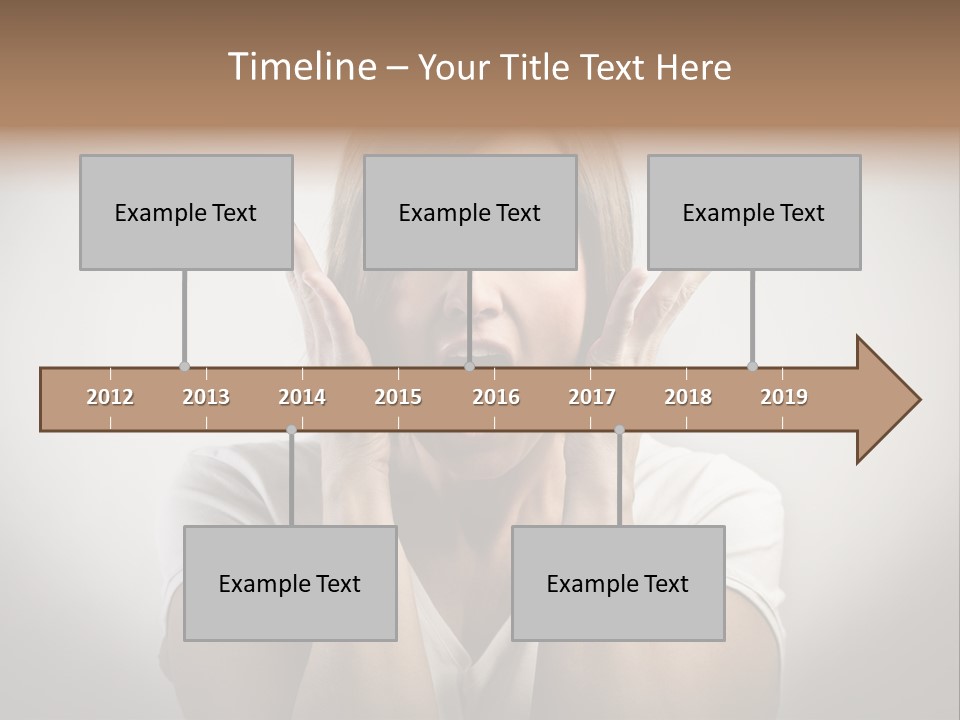 Timeline – Your Title Text Here

Example Text

Example Text

Example Text

2012 2013 2014 2015 2016 2017 2018 2019

Example Text

Example Text